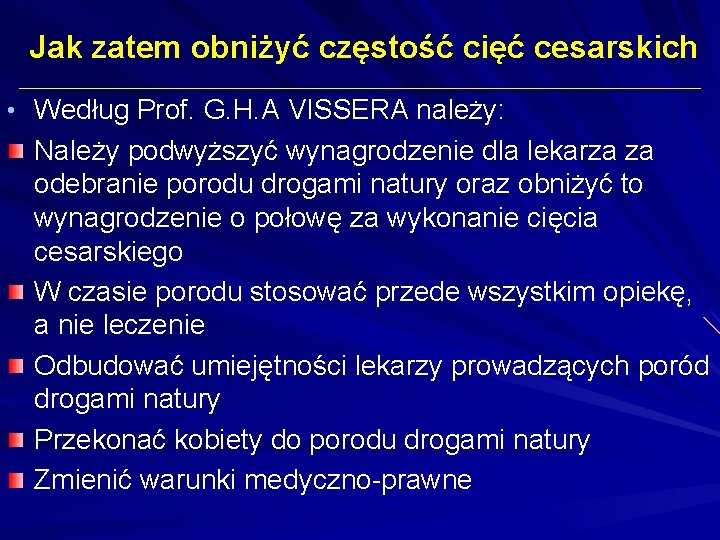 Jak zatem obniżyć częstość cięć cesarskich

• Według Prof. G.H.A VISSERA należy:

Należy podwyższyć wynagrodzenie dla lekarza za odebranie porodu drogami natury oraz obniżyć to wynagrodzenie o połowę za wykonanie cięcia cesarskiego

W czasie porodu stosować przede wszystkim opiekę, a nie leczenie

Odbudować umiejętności lekarzy prowadzących poród drogami natury

Przekonać kobiety do porodu drogami natury

Zmienić warunki medyczno-prawne